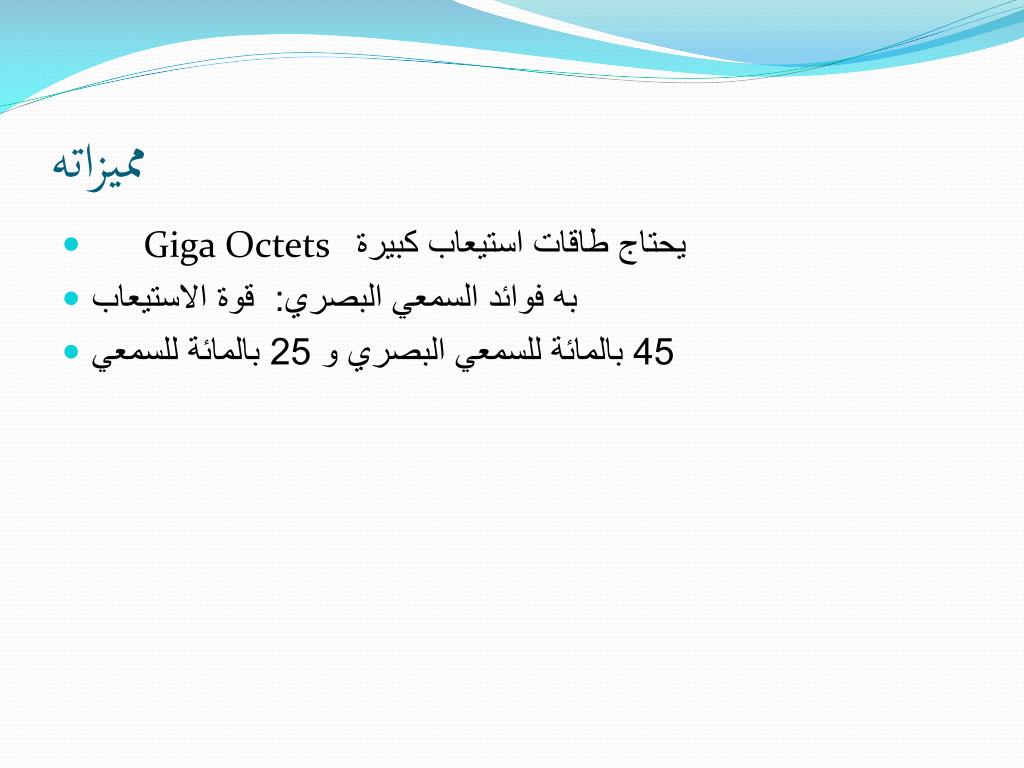 مميزاته

- يحتاج طاقات استيعاب كبيرة Giga Octets
- به فوائد السمعي البصري: قوة الاستيعاب
- 45 بالمائة للسمعي البصري و 25 بالمائة للسمعي